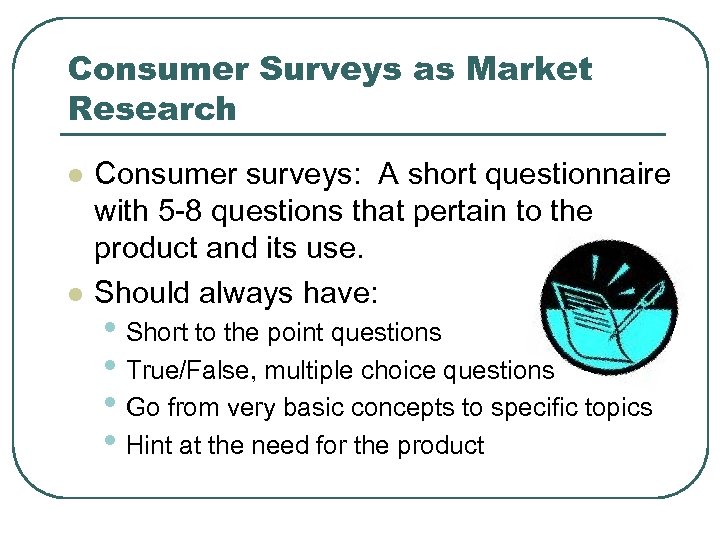 Consumer Surveys as Market Research

- Consumer surveys: A short questionnaire with 5-8 questions that pertain to the product and its use.
- Should always have:
  - Short to the point questions
  - True/False, multiple choice questions
  - Go from very basic concepts to specific topics
  - Hint at the need for the product